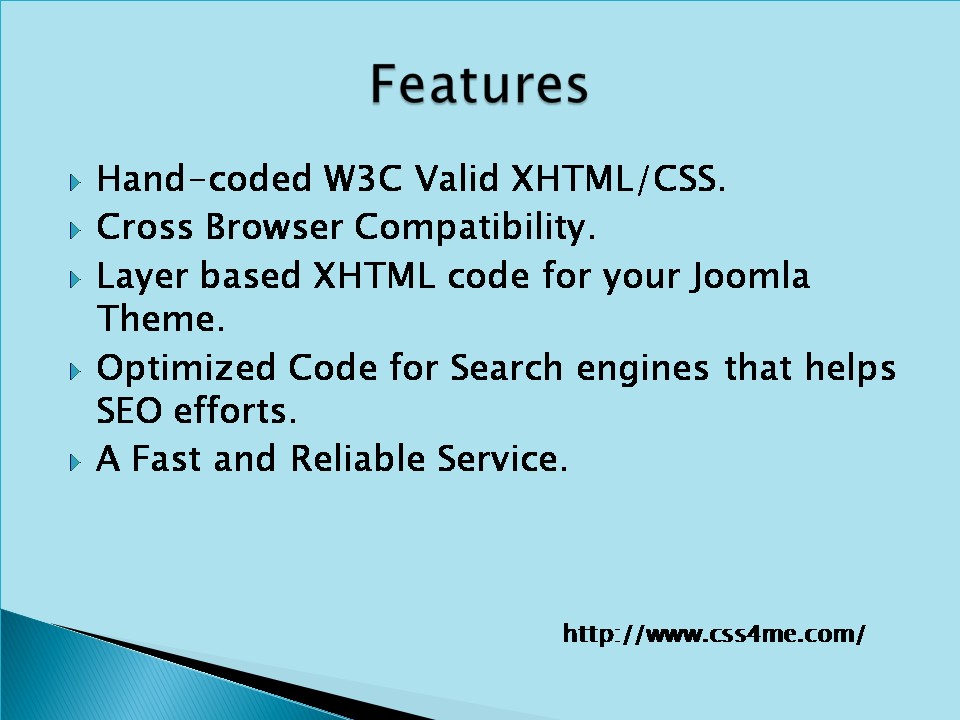 Features

Hand-coded W3C Valid XHTML/CSS.

Cross Browser Compatibility.

Layer based XHTML code for your Joomla Theme.

Optimized Code for Search engines that helps SEO efforts.

A Fast and Reliable Service.

http://www.css4me.com/